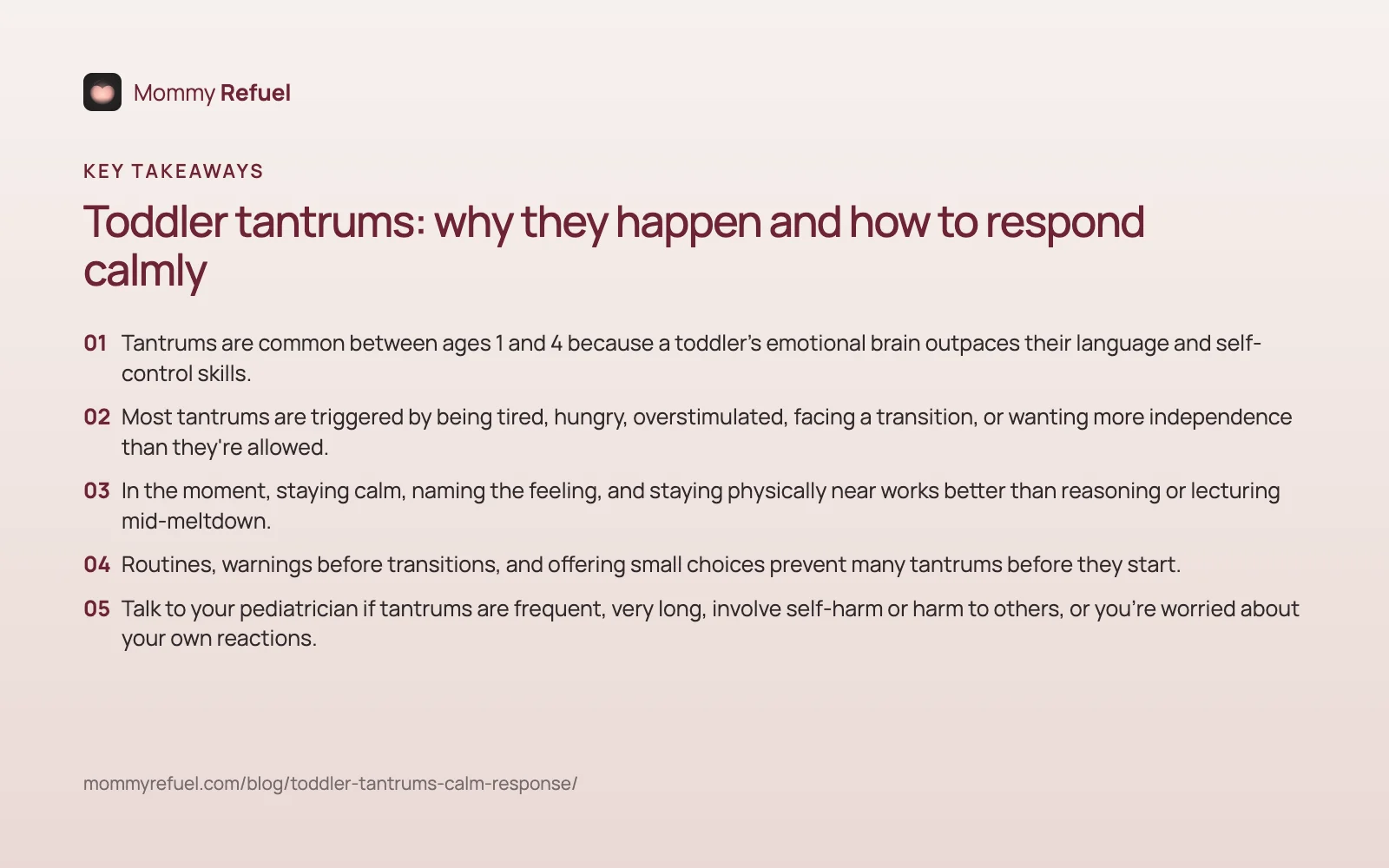 Mommy Refuel

KEY TAKEAWAYS

Toddler tantrums: why they happen and how to respond calmly

01 Tantrums are common between ages 1 and 4 because a toddler's emotional brain outpaces their language and self-control skills.

02 Most tantrums are triggered by being tired, hungry, overstimulated, facing a transition, or wanting more independence than they're allowed.

03 In the moment, staying calm, naming the feeling, and staying physically near works better than reasoning or lecturing mid-meltdown.

04 Routines, warnings before transitions, and offering small choices prevent many tantrums before they start.

05 Talk to your pediatrician if tantrums are frequent, very long, involve self-harm or harm to others, or you're worried about your own reactions.

mommyrefuel.com/blog/toddler-tantrums-calm-response/